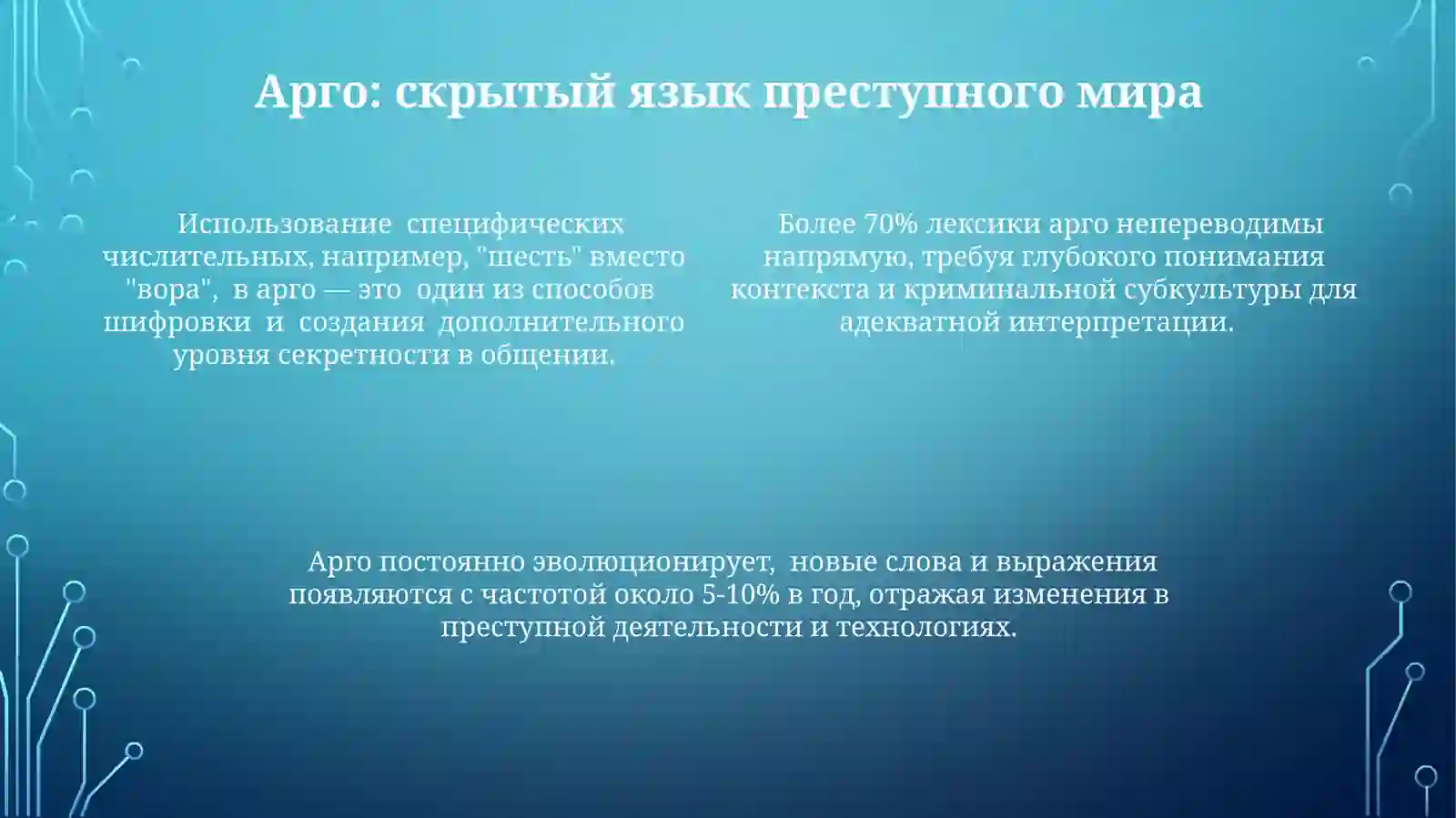 Арго: скрытый язык преступного мира

Использование специфических числительных, например, "шесть" вместо "вора", в арго — это один из способов шифровки и создания дополнительного уровня секретности в общении.

Более 70% лексики арго непереводимы напрямую, требуя глубокого понимания контекста и криминальной субкультуры для адекватной интерпретации.

Арго постоянно эволюционирует, новые слова и выражения появляются с частотой около 5-10% в год, отражая изменения в преступной деятельности и технологиях.